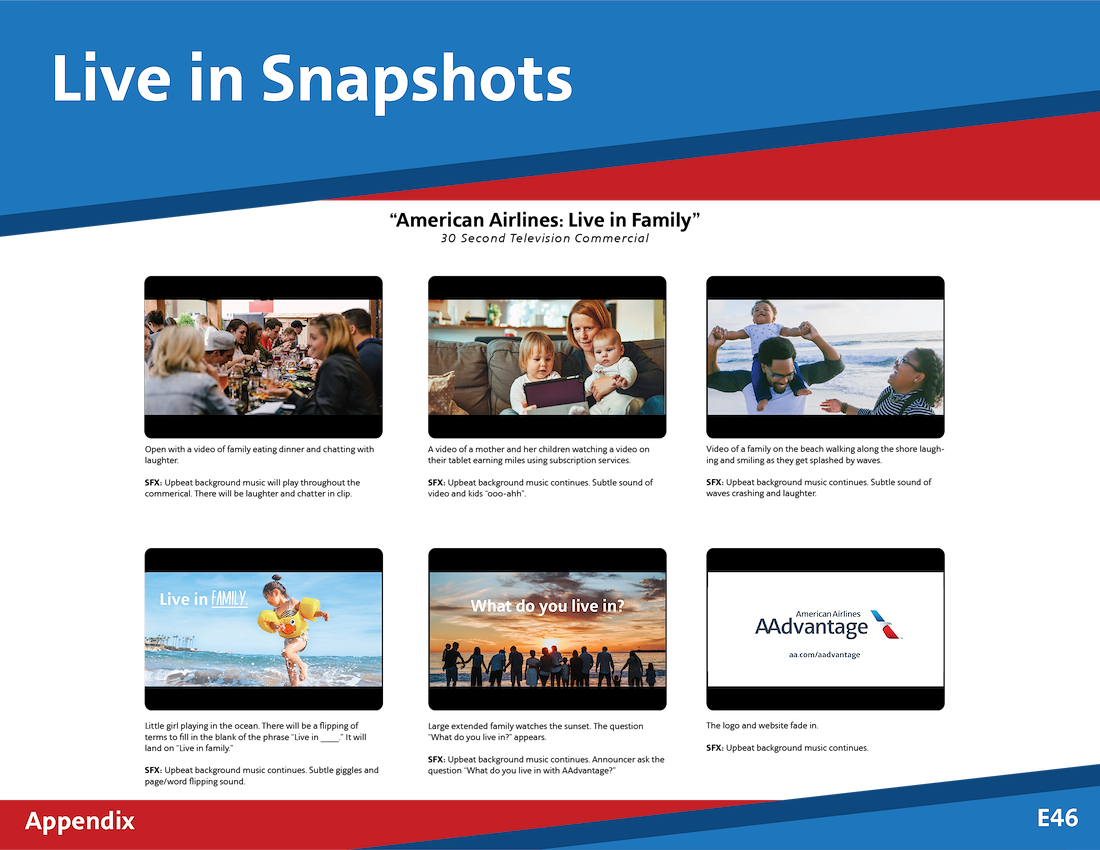 Live in Snapshots

"American Airlines: Live in Family"
30 Second Television Commercial

Open with a video of family eating dinner and chatting with laughter.

SFX: Upbeat background music will play throughout the commerical. There will be laughter and chatter in clip.

A video of a mother and her children watching a video on their tablet earning miles using subscription services.

SFX: Upbeat background music continues. Subtle sound of video and kids "ooo-ahh".

Video of a family on the beach walking along the shore laughing and smiling as they get splashed by waves.

SFX: Upbeat background music continues. Subtle sound of waves crashing and laughter.

Live in FAMILY.

Little girl playing in the ocean. There will be a flipping of terms to fill in the blank of the phrase "Live in ____." It will land on "Live in family."

SFX: Upbeat background music continues. Subtle giggles and page/word flipping sound.

What do you live in?

Large extended family watches the sunset. The question "What do you live in?" appears.

SFX: Upbeat background music continues. Announcer ask the question "What do you live in with AAdvantage?"

American Airlines
AAdvantage
aa.com/aadvantage

The logo and website fade in.

SFX: Upbeat background music continues.

Appendix

E46